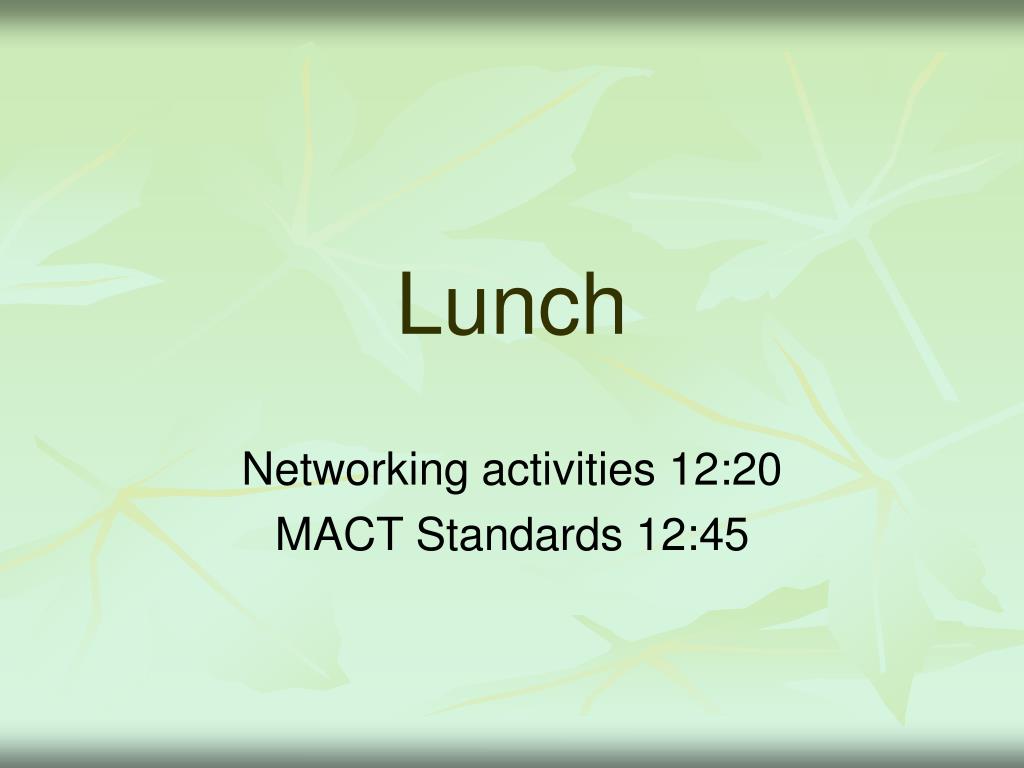 Lunch

Networking activities 12:20
MACT Standards 12:45